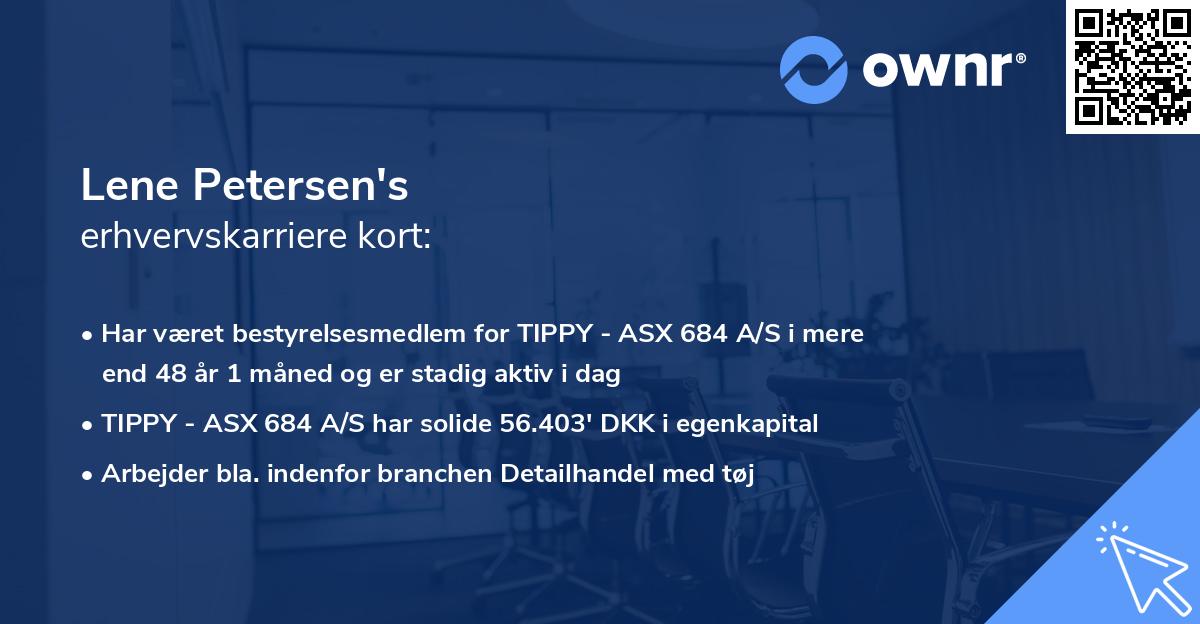 ownr®

Lene Petersen's
erhvervskarriere kort:

• Har været bestyrelsesmedlem for TIPPY - ASX 684 A/S i mere end 48 år 1 måned og er stadig aktiv i dag
• TIPPY - ASX 684 A/S har solide 56.403' DKK i egenkapital
• Arbejder bla. indenfor branchen Detailhandel med tøj